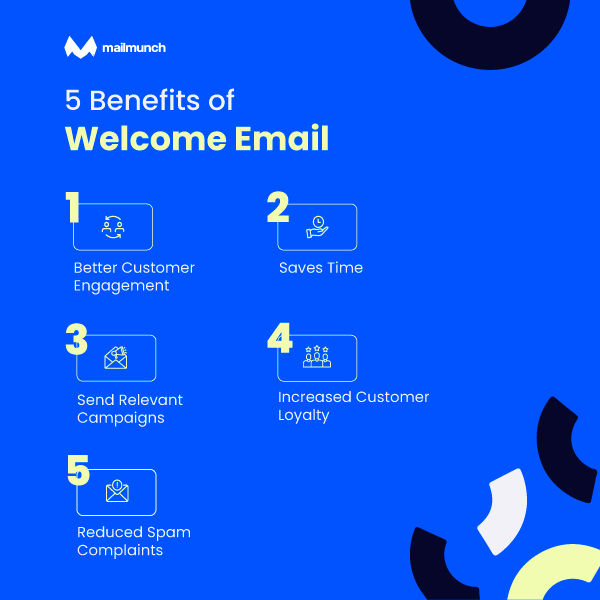 mailmunch

5 Benefits of
Welcome Email

1
Better Customer Engagement

2
Saves Time

3
Send Relevant Campaigns

4
Increased Customer Loyalty

5
Reduced Spam Complaints